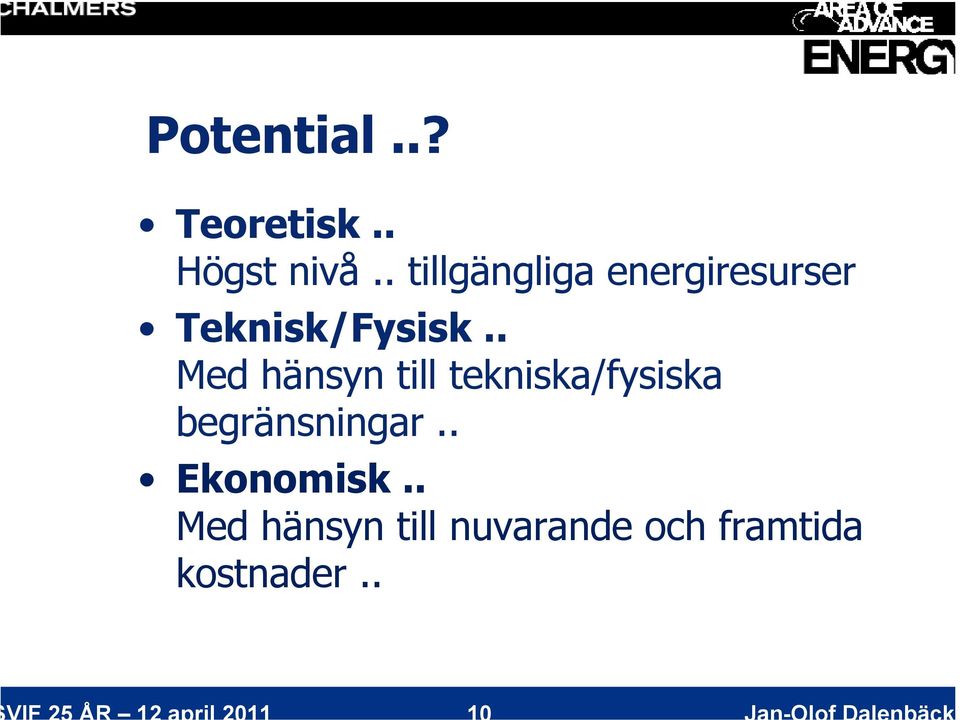 CHALMERS

AREA OF ADVANCE
ENERGY

Potential ..?

• Teoretisk ..
Högst nivå .. tillgängliga energiresurser
• Teknisk/Fysisk ..
Med hänsyn till tekniska/fysiska begränsningar ..
• Ekonomisk ..
Med hänsyn till nuvarande och framtida kostnader ..

SVIF 25 ÅR – 12 april 2011 10 Jan-Olof Dalenbäck